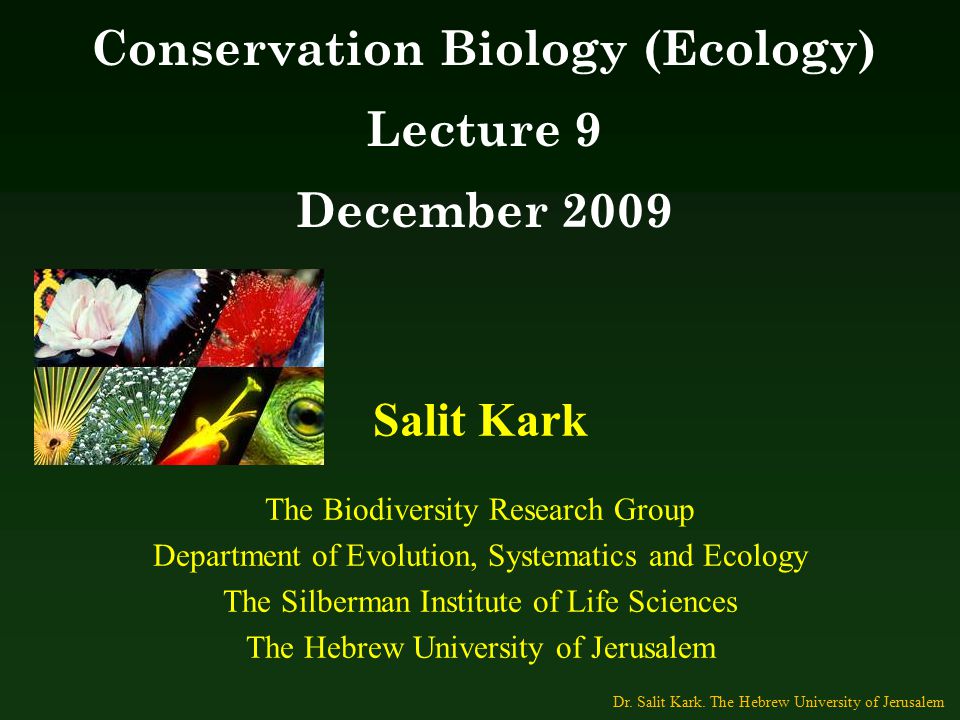 Conservation Biology (Ecology)

Lecture 9

December 2009

Salit Kark

The Biodiversity Research Group
Department of Evolution, Systematics and Ecology
The Silberman Institute of Life Sciences
The Hebrew University of Jerusalem

Dr. Salit Kark. The Hebrew University of Jerusalem